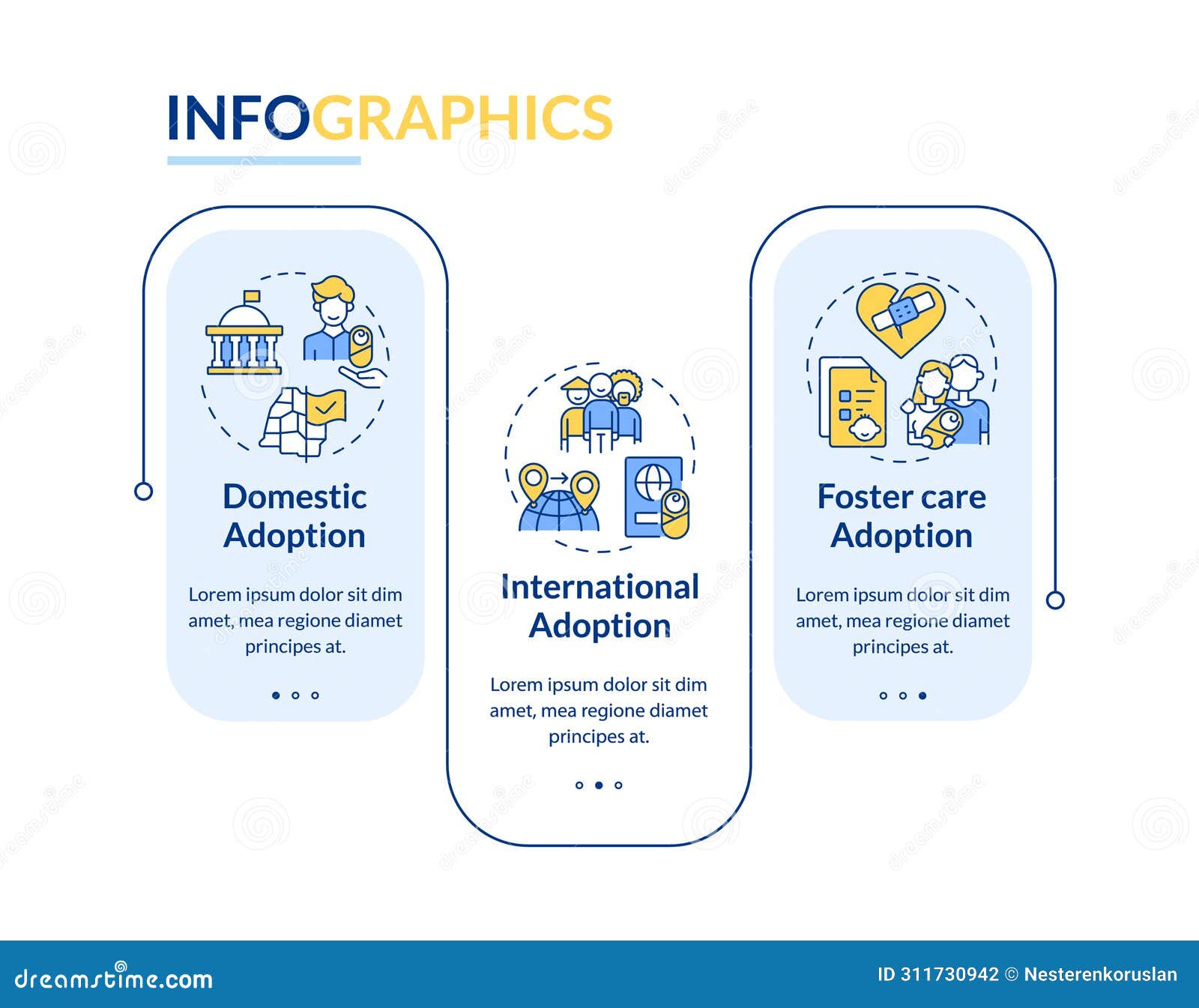 INFOGRAPHICS

Domestic Adoption

Lorem ipsum dolor sit dim amet, mea regione diamet principes at.

International Adoption

Lorem ipsum dolor sit dim amet, mea regione diamet principes at.

Foster care Adoption

Lorem ipsum dolor sit dim amet, mea regione diamet principes at.

dreamstime.com

ID 311730942 © Nesterenkoruslan